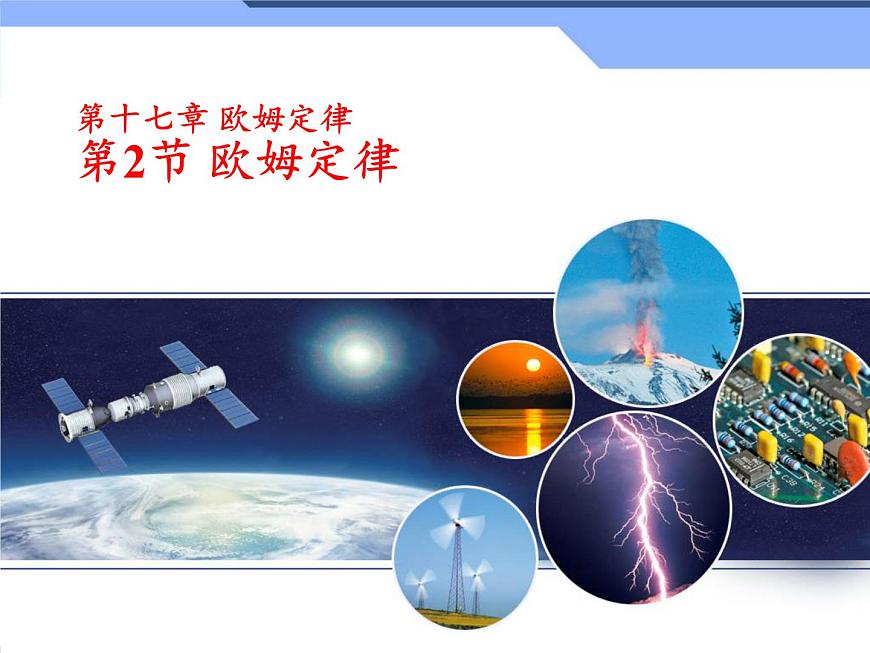 第十七章 欧姆定律
第2节 欧姆定律